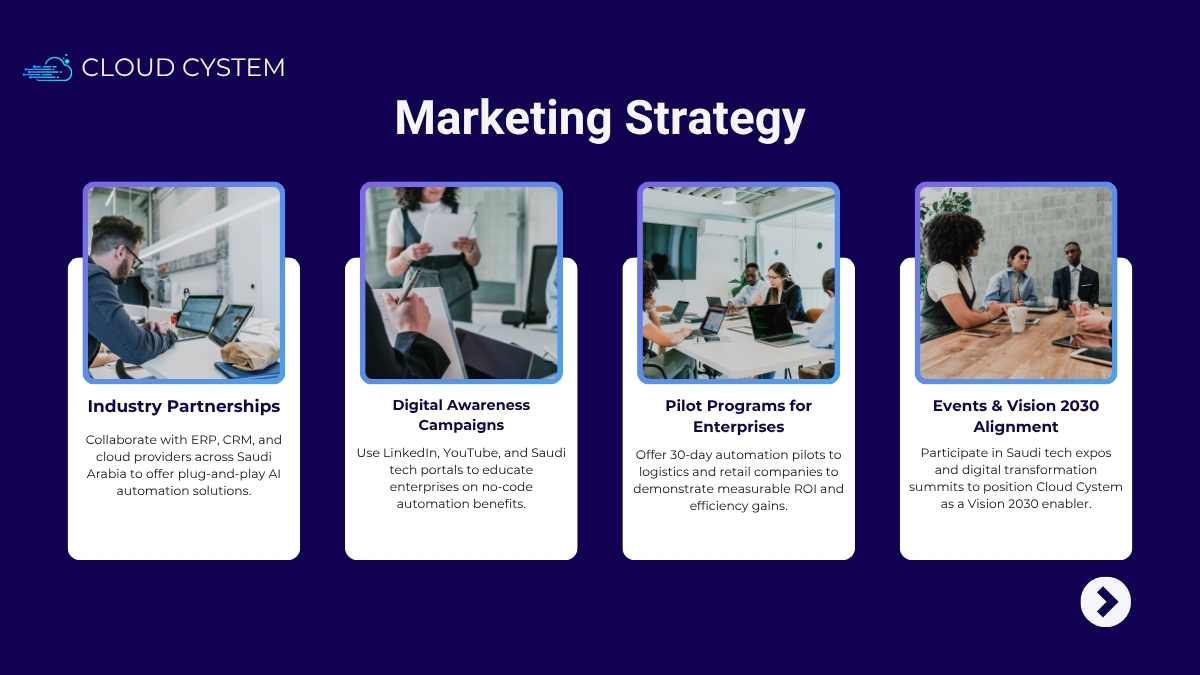 CLOUD CYSTEM

Marketing Strategy

Industry Partnerships

Collaborate with ERP, CRM, and cloud providers across Saudi Arabia to offer plug-and-play AI automation solutions.

Digital Awareness Campaigns

Use LinkedIn, YouTube, and Saudi tech portals to educate enterprises on no-code automation benefits.

Pilot Programs for Enterprises

Offer 30-day automation pilots to logistics and retail companies to demonstrate measurable ROI and efficiency gains.

Events & Vision 2030 Alignment

Participate in Saudi tech expos and digital transformation summits to position Cloud Cystem as a Vision 2030 enabler.